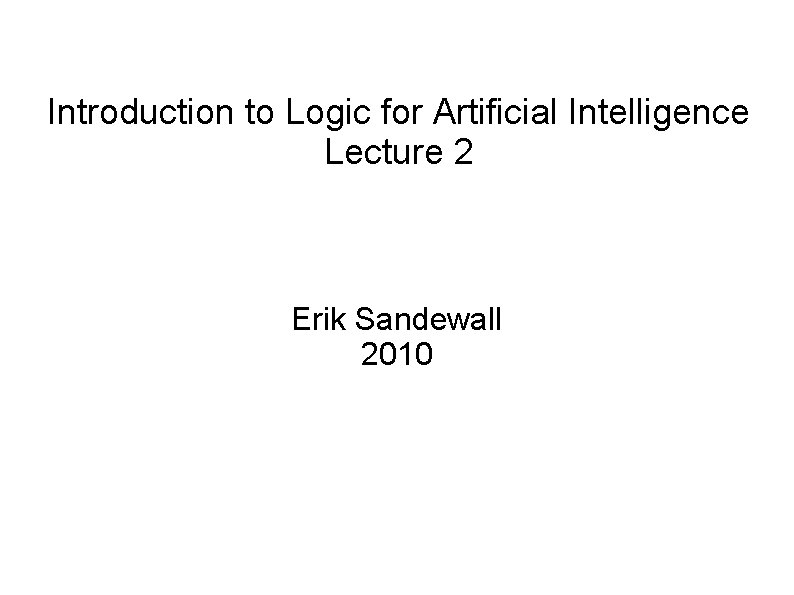 Introduction to Logic for Artificial Intelligence
Lecture 2

Erik Sandewall
2010